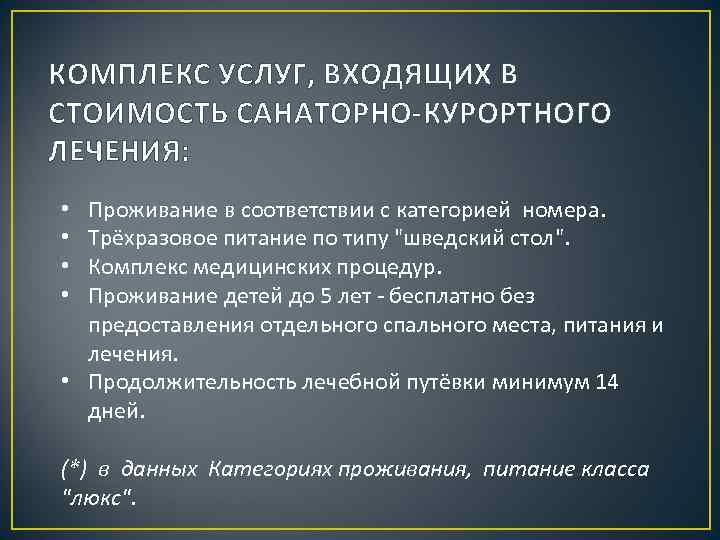 КОМПЛЕКС УСЛУГ, ВХОДЯЩИХ В СТОИМОСТЬ САНАТОРНО-КУРОРТНОГО ЛЕЧЕНИЯ:

• Проживание в соответствии с категорией номера.
• Трёхразовое питание по типу "шведский стол".
• Комплекс медицинских процедур.
• Проживание детей до 5 лет - бесплатно без предоставления отдельного спального места, питания и лечения.
• Продолжительность лечебной путёвки минимум 14 дней.

(*) в данных Категориях проживания, питание класса "люкс".